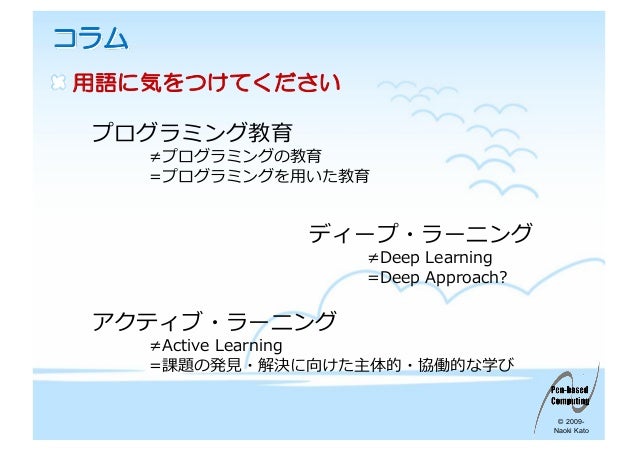 コラム

用語に気をつけてください

プログラミング教育
≠プログラミングの教育
=プログラミングを用いた教育

ディープ・ラーニング
≠Deep Learning
=Deep Approach?

アクティブ・ラーニング
≠Active Learning
=課題の発見・解決に向けた主体的・協働的な学び

Pen-based Computing
© 2009-
Naoki Kato